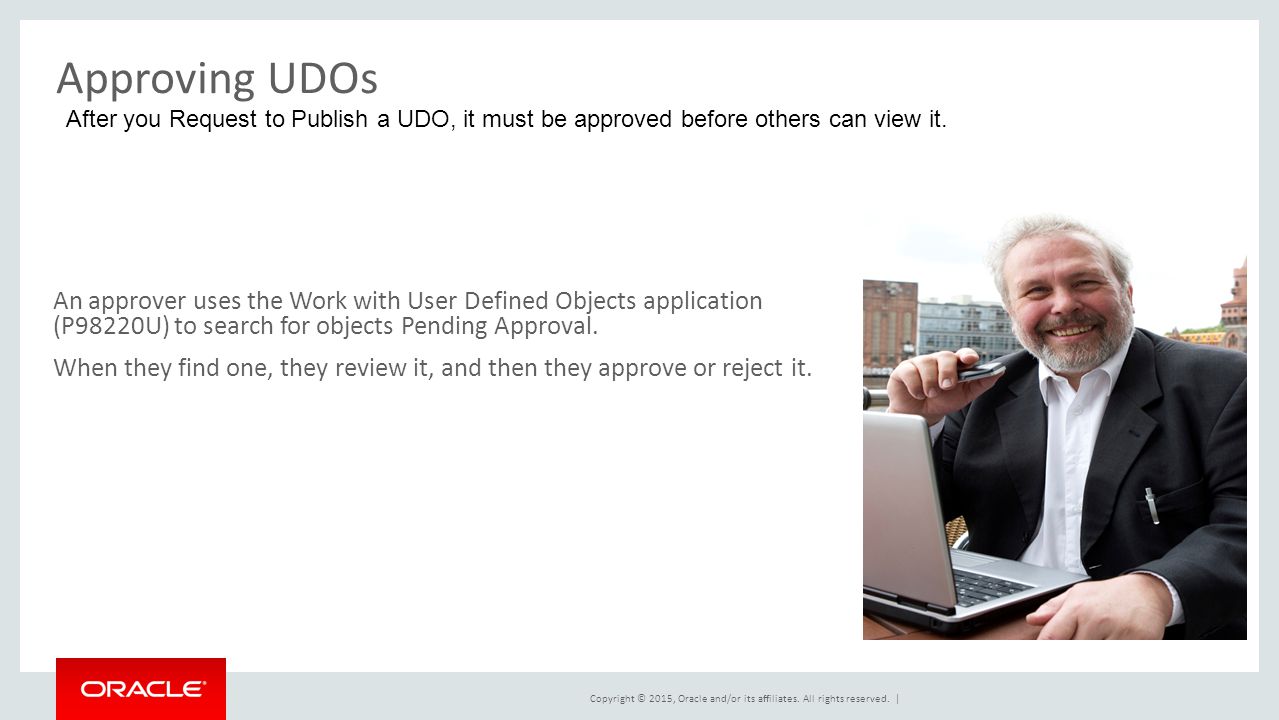 Approving UDOs
After you Request to Publish a UDO, it must be approved before others can view it.

An approver uses the Work with User Defined Objects application (P98220U) to search for objects Pending Approval.

When they find one, they review it, and then they approve or reject it.

ORACLE®

Copyright © 2015, Oracle and/or its affiliates. All rights reserved. |